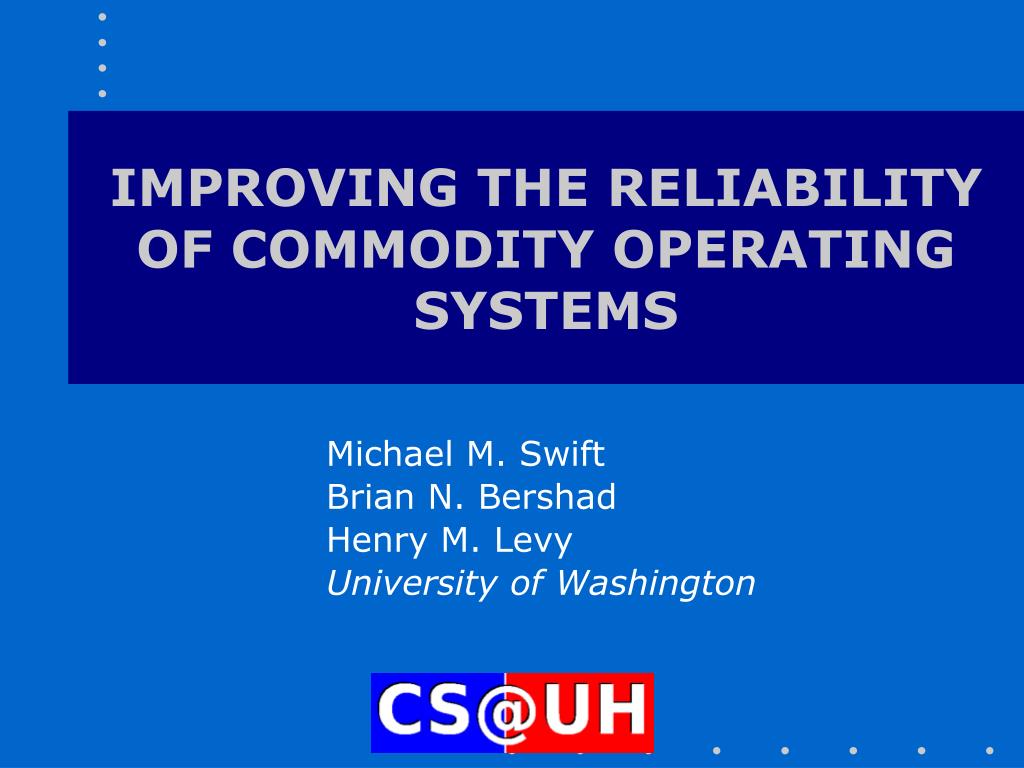 IMPROVING THE RELIABILITY OF COMMODITY OPERATING SYSTEMS

Michael M. Swift
Brian N. Bershad
Henry M. Levy
University of Washington

CS@UH